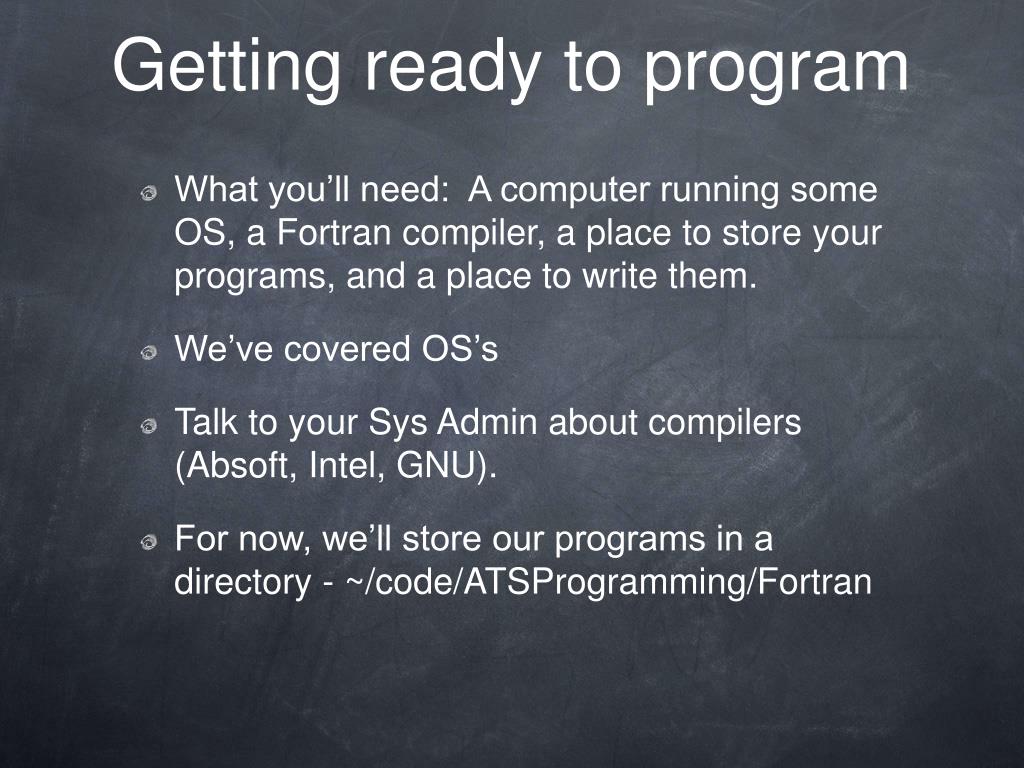 Getting ready to program

What you'll need:  A computer running some OS, a Fortran compiler, a place to store your programs, and a place to write them.

We've covered OS's

Talk to your Sys Admin about compilers (Absoft, Intel, GNU).

For now, we'll store our programs in a directory - ~/code/ATSProgramming/Fortran